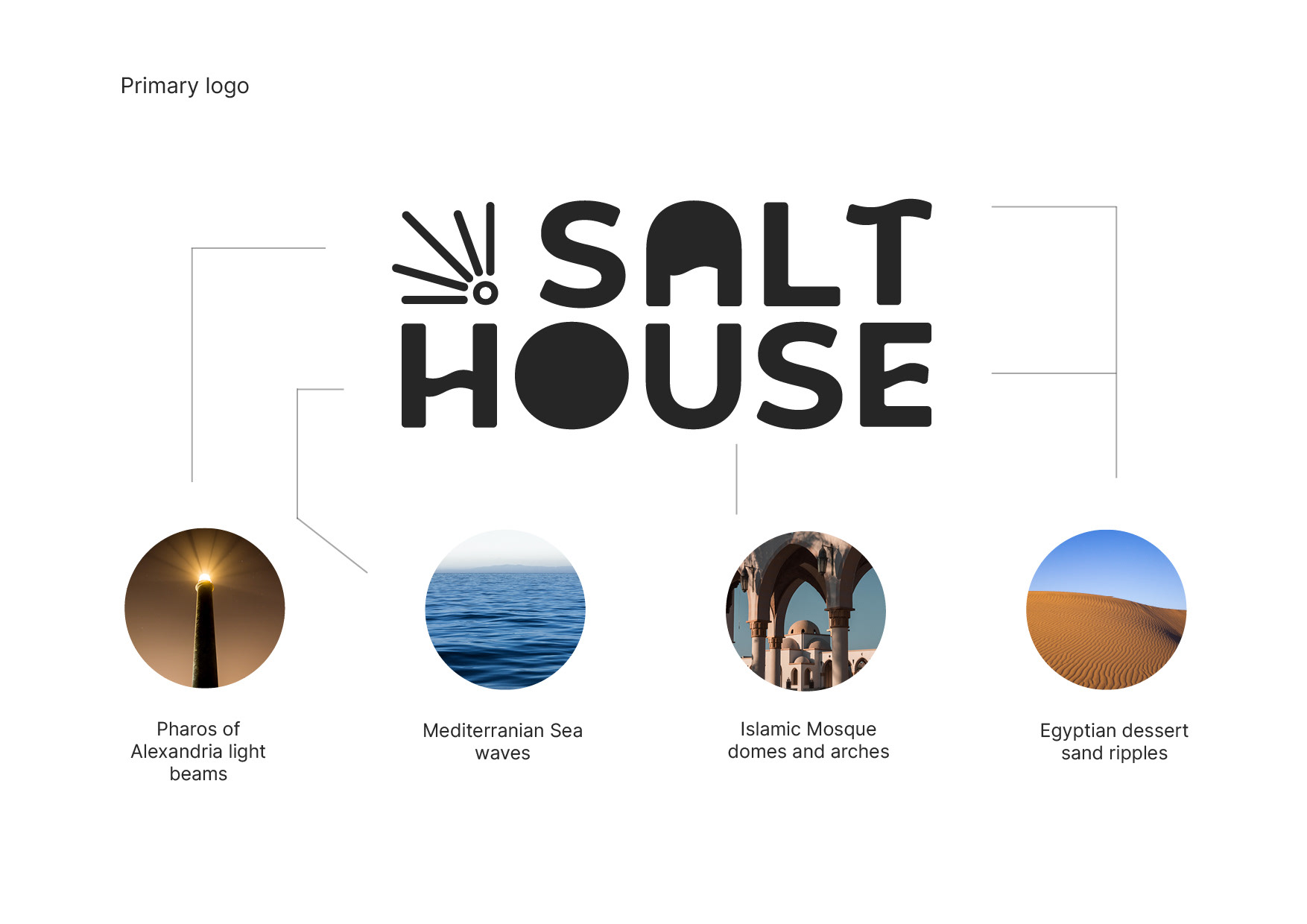 Primary logo

SALT HOUSE

Pharos of Alexandria light beams

Mediterranian Sea waves

Islamic Mosque domes and arches

Egyptian dessert sand ripples